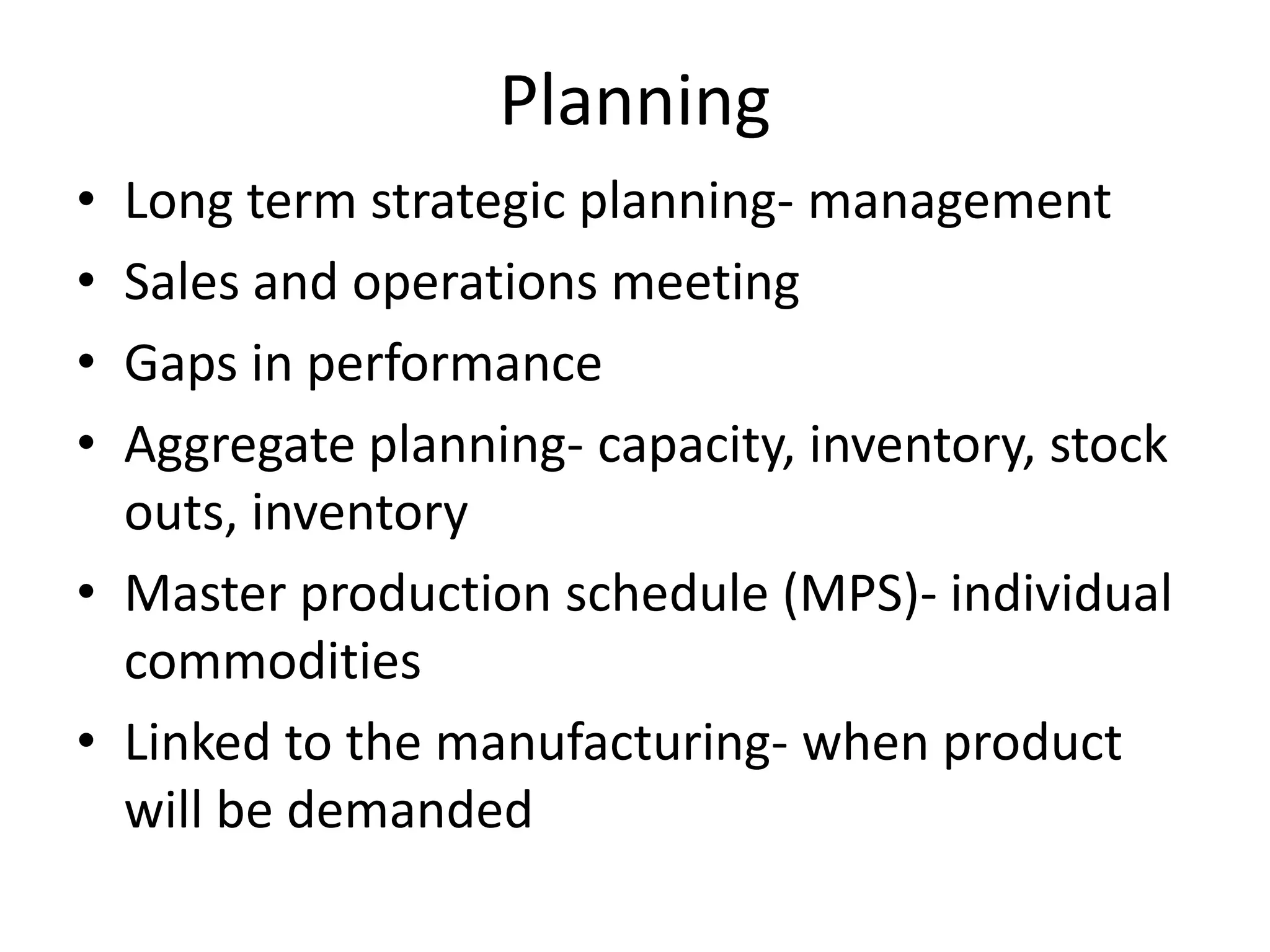 Planning

• Long term strategic planning- management
• Sales and operations meeting
• Gaps in performance
• Aggregate planning- capacity, inventory, stock outs, inventory
• Master production schedule (MPS)- individual commodities
• Linked to the manufacturing- when product will be demanded